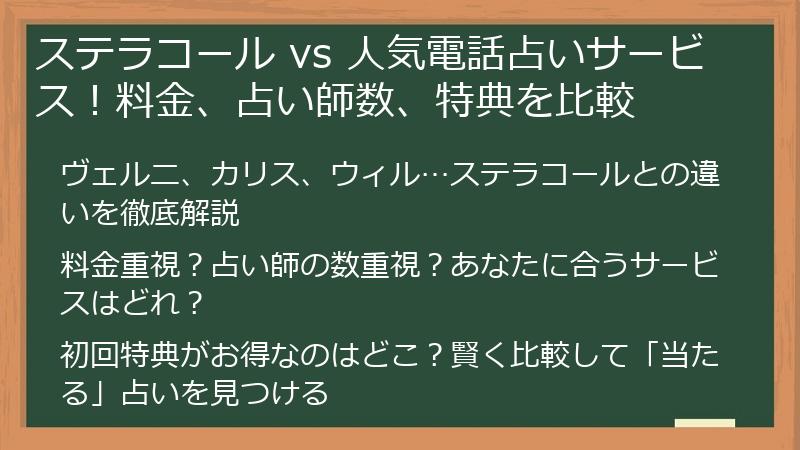 ステラコール vs 人気電話占いサービス！料金、占い師数、特典を比較

ヴェルニ、カリス、ウィル…ステラコールとの違いを徹底解説

料金重視？占い師の数重視？あなたに合うサービスはどれ？

初回特典がお得なのはどこ？賢く比較して「当たる」占いを見つける